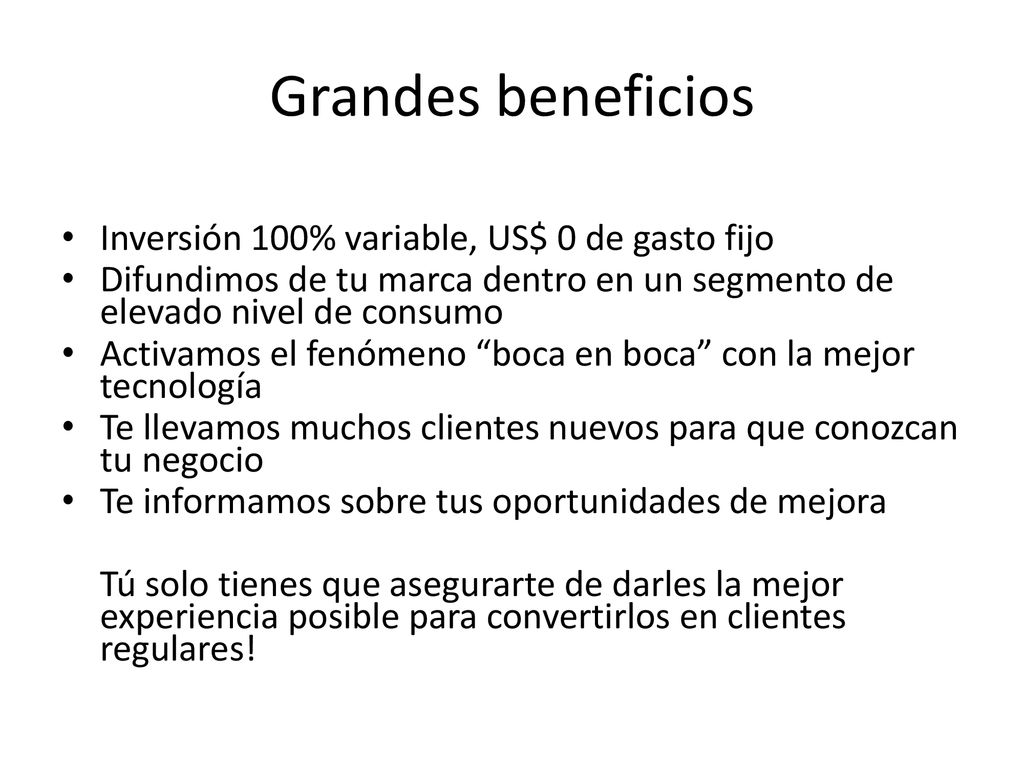 Grandes beneficios

• Inversión 100% variable, US$ 0 de gasto fijo
• Difundimos de tu marca dentro en un segmento de elevado nivel de consumo
• Activamos el fenómeno “boca en boca” con la mejor tecnología
• Te llevamos muchos clientes nuevos para que conozcan tu negocio
• Te informamos sobre tus oportunidades de mejora

Tú solo tienes que asegurarte de darles la mejor experiencia posible para convertirlos en clientes regulares!